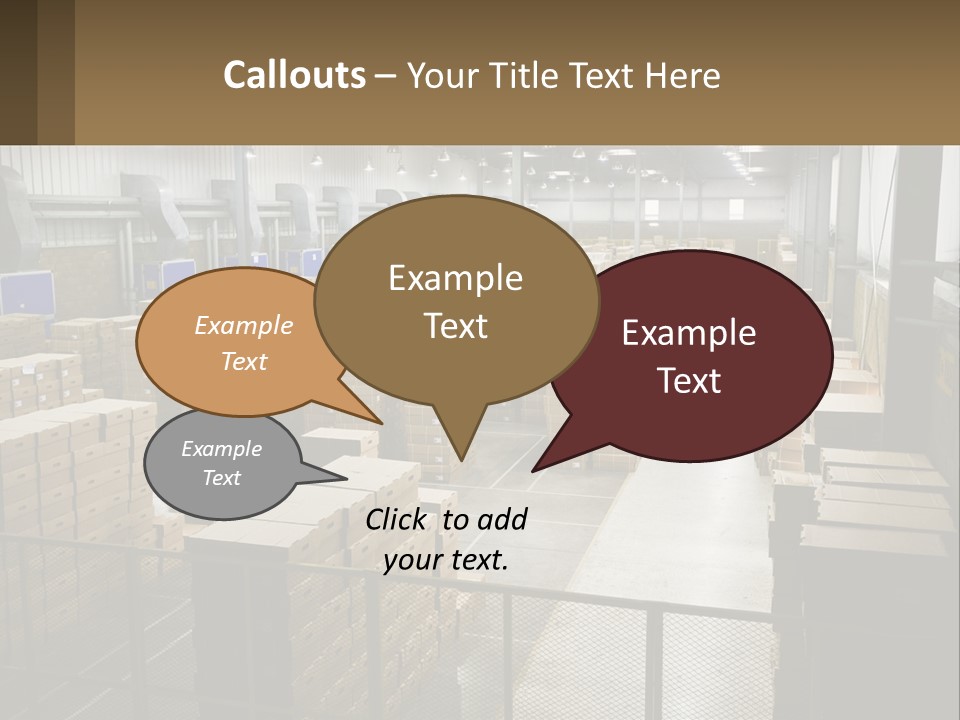 Callouts – Your Title Text Here

Example Text

Example Text

Example Text

Example Text

Click to add your text.